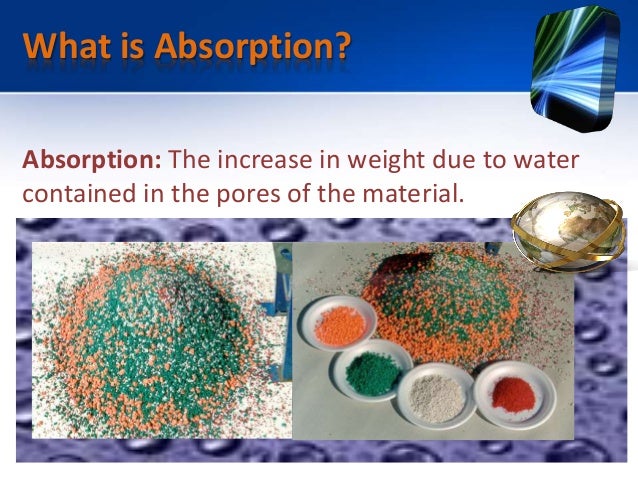 What is Absorption?

Absorption: The increase in weight due to water contained in the pores of the material.